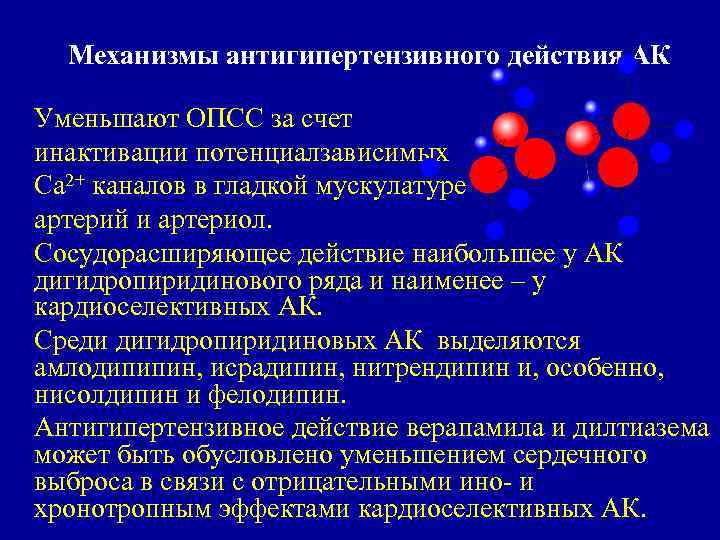 Механизмы антигипертензивного действия АК

Уменьшают ОПСС за счет инактивации потенциалзависимых $Ca^{2+}$ каналов в гладкой мускулатуре артерий и артериол.

Сосудорасширяющее действие наибольшее у АК дигидропиридинового ряда и наименее – у кардиоселективных АК.

Среди дигидропиридиновых АК выделяются амлодипипин, исрадипин, нитрендипин и, особенно, нисолдипин и фелодипин.

Антигипертензивное действие верапамила и дилтиазема может быть обусловлено уменьшением сердечного выброса в связи с отрицательными ино- и хронотропным эффектами кардиоселективных АК.